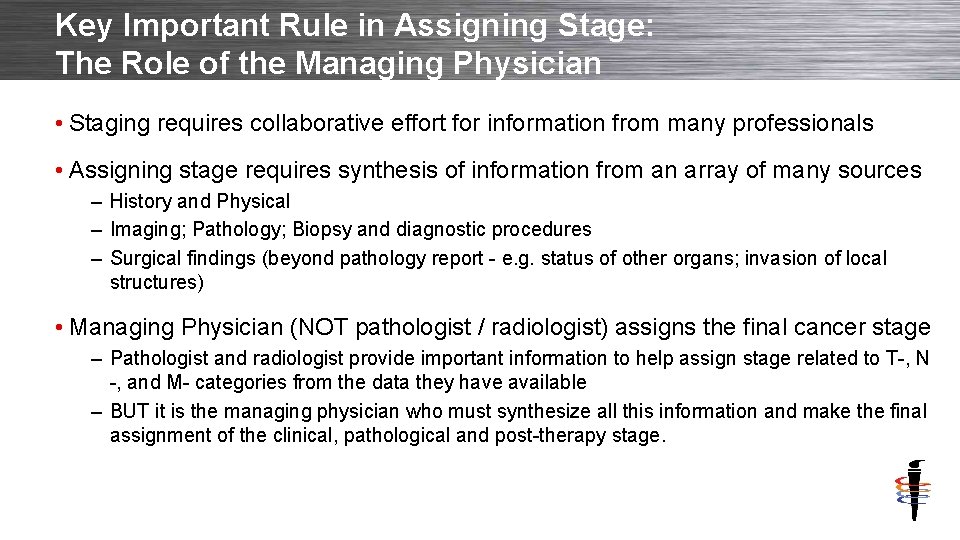 Key Important Rule in Assigning Stage:
The Role of the Managing Physician

• Staging requires collaborative effort for information from many professionals

• Assigning stage requires synthesis of information from an array of many sources
– History and Physical
– Imaging; Pathology; Biopsy and diagnostic procedures
– Surgical findings (beyond pathology report - e.g. status of other organs; invasion of local structures)

• Managing Physician (NOT pathologist / radiologist) assigns the final cancer stage
– Pathologist and radiologist provide important information to help assign stage related to T-, N -, and M- categories from the data they have available
– BUT it is the managing physician who must synthesize all this information and make the final assignment of the clinical, pathological and post-therapy stage.